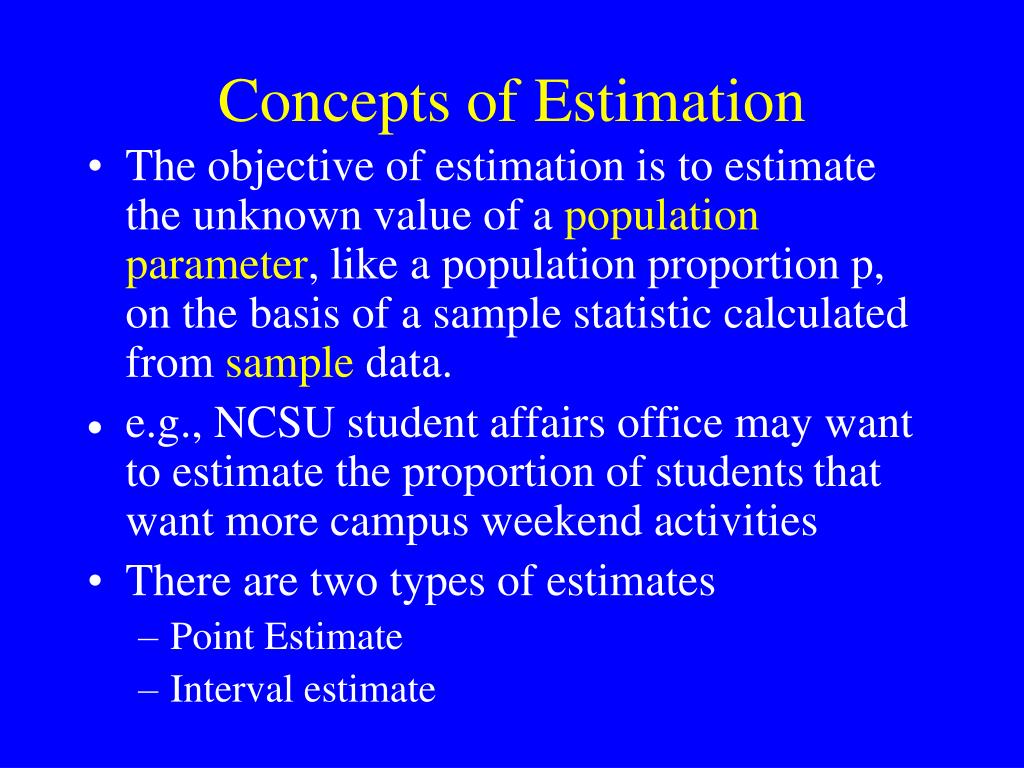 Concepts of Estimation

• The objective of estimation is to estimate the unknown value of a population parameter, like a population proportion p, on the basis of a sample statistic calculated from sample data.

• e.g., NCSU student affairs office may want to estimate the proportion of students that want more campus weekend activities

• There are two types of estimates
– Point Estimate
– Interval estimate